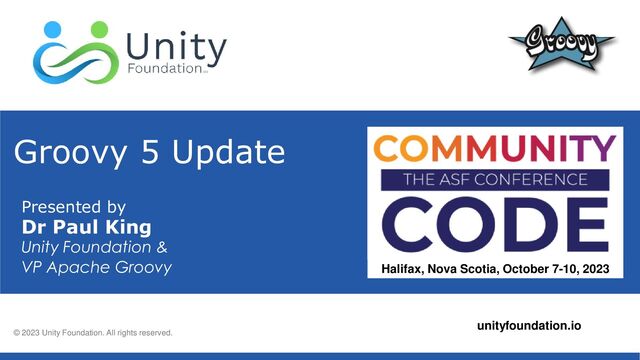 Unity Foundation

Groovy

Groovy 5 Update

Presented by
Dr Paul King
Unity Foundation & VP Apache Groovy

COMMUNITY
THE ASF CONFERENCE
CODE
Halifax, Nova Scotia, October 7-10, 2023

© 2023 Unity Foundation. All rights reserved.

unityfoundation.io